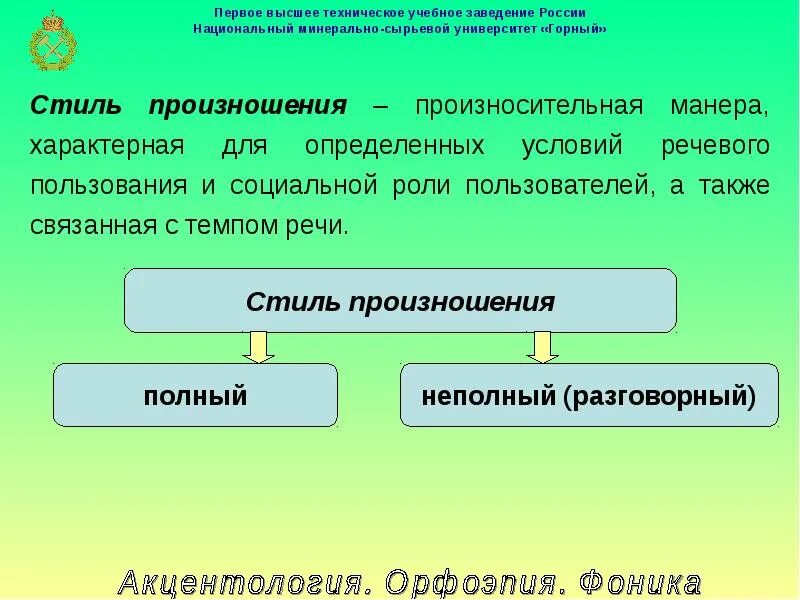 Первое высшее техническое учебное заведение России
Национальный минерально-сырьевой университет «Горный»

Стиль произношения – произносительная манера, характерная для определенных условий речевого пользования и социальной роли пользователей, а также связанная с темпом речи.

Стиль произношения

полный

неполный (разговорный)

Акцентология. Орфоэпия. Фоника